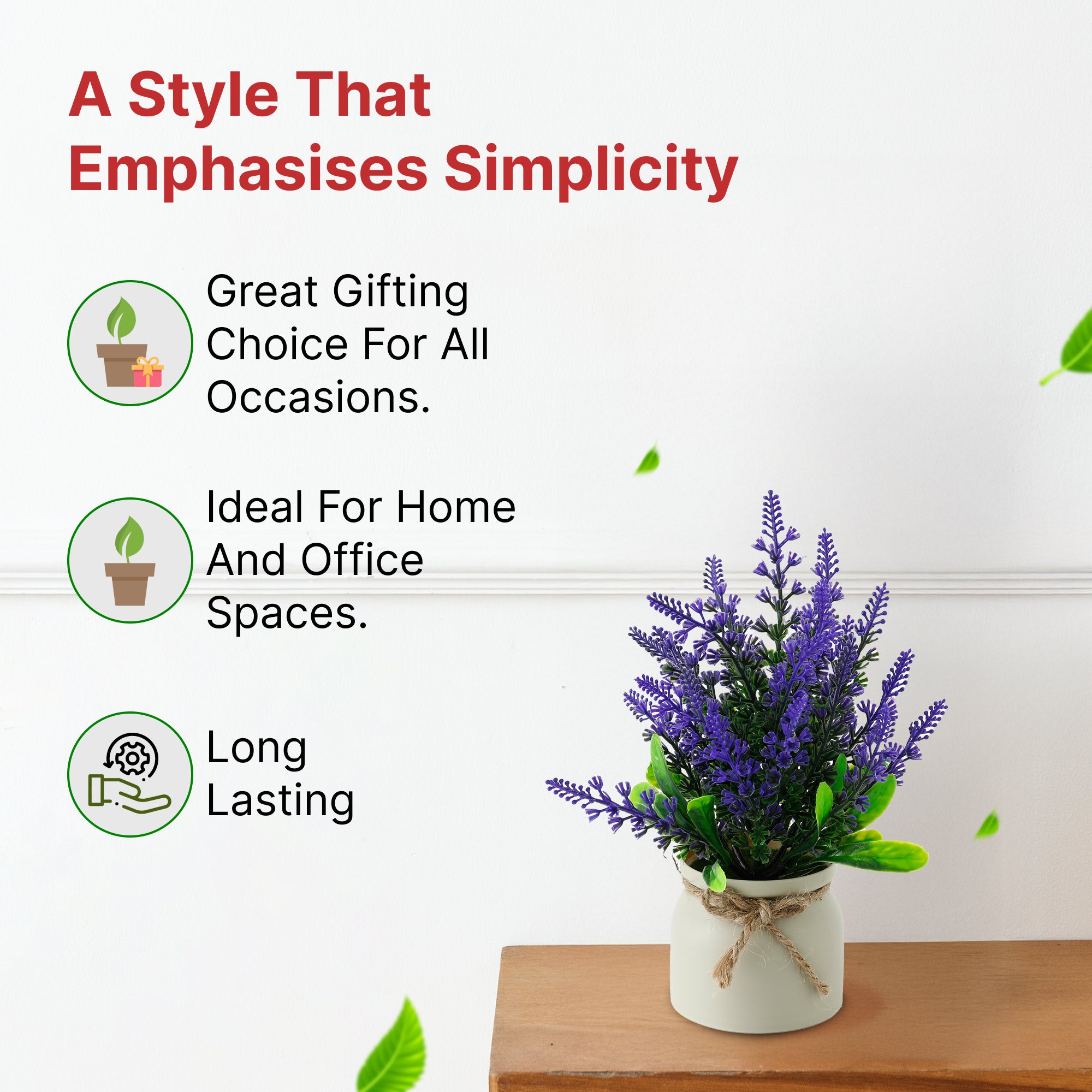 A Style That Emphasises Simplicity

Great Gifting Choice For All Occasions.

Ideal For Home And Office Spaces.

Long Lasting